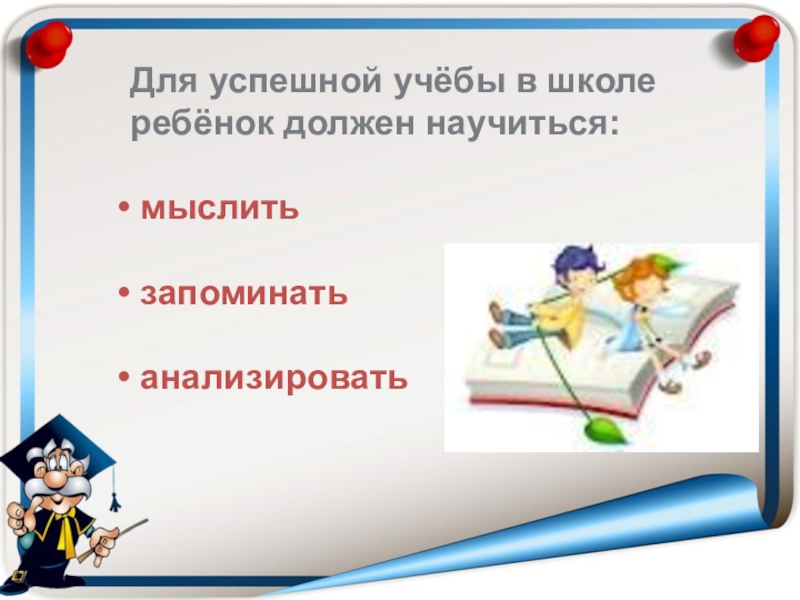 Для успешной учёбы в школе ребёнок должен научиться:

• мыслить

• запоминать

• анализировать